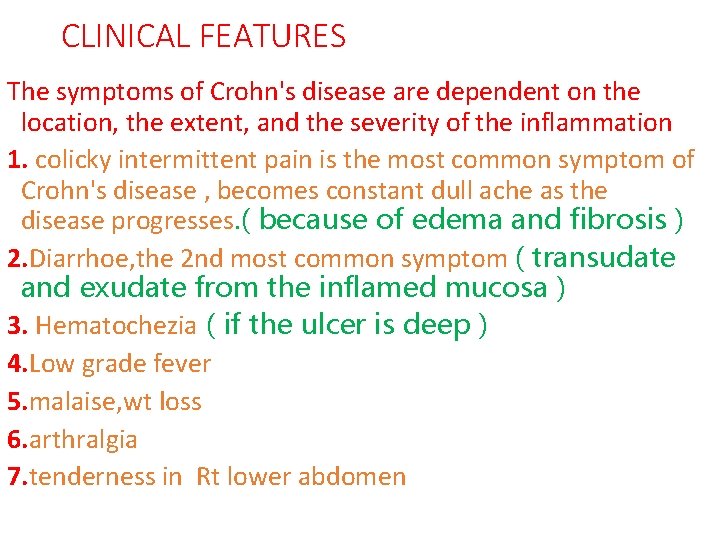 CLINICAL FEATURES

The symptoms of Crohn's disease are dependent on the location, the extent, and the severity of the inflammation

1. colicky intermittent pain is the most common symptom of Crohn's disease , becomes constant dull ache as the disease progresses.( because of edema and fibrosis )

2.Diarrhoe,the 2nd most common symptom ( transudate and exudate from the inflamed mucosa )

3. Hematochezia ( if the ulcer is deep )

4.Low grade fever

5.malaise,wt loss

6.arthralgia

7.tenderness in Rt lower abdomen